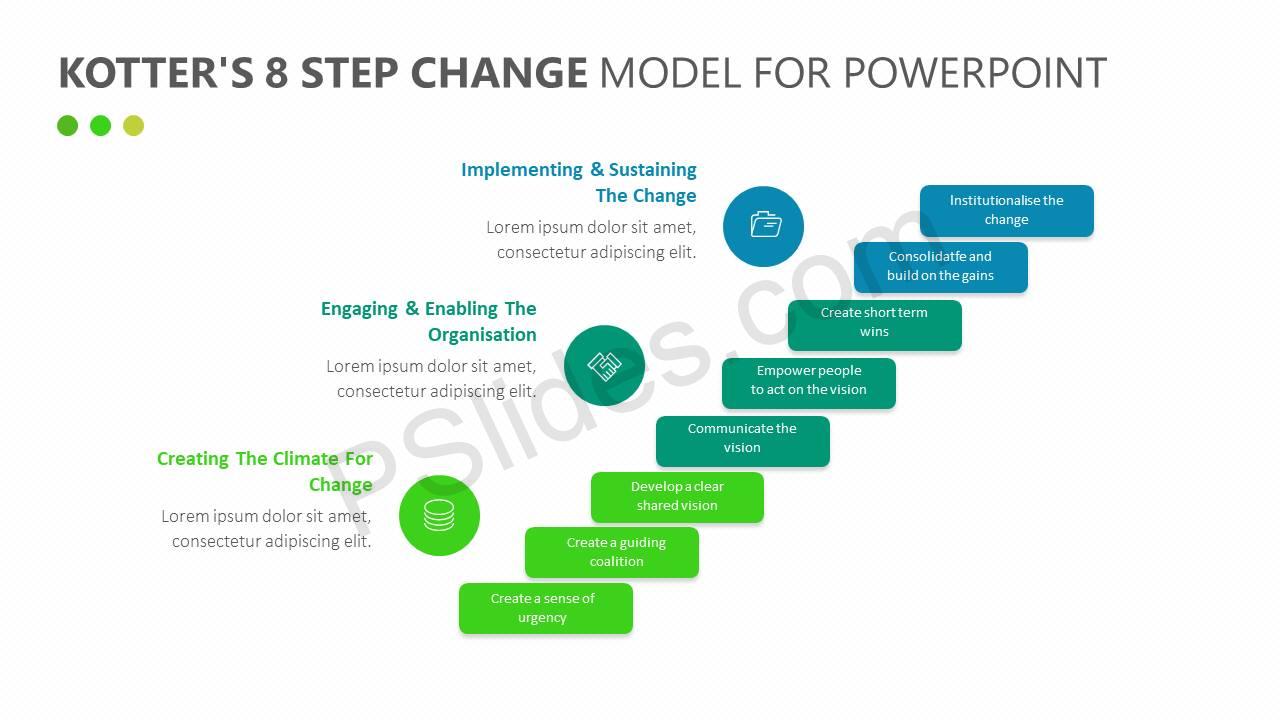 KOTTER'S 8 STEP CHANGE MODEL FOR POWERPOINT

Implementing & Sustaining The Change

Lorem ipsum dolor sit amet, consectetur adipiscing elit.

Engaging & Enabling The Organisation

Lorem ipsum dolor sit amet, consectetur adipiscing elit.

Creating The Climate For Change

Lorem ipsum dolor sit amet, consectetur adipiscing elit.

Institutionalise the change

Consolidatfe and build on the gains

Create short term wins

Empower people to act on the vision

Communicate the vision

Develop a clear shared vision

Create a guiding coalition

Create a sense of urgency

PSlides.com